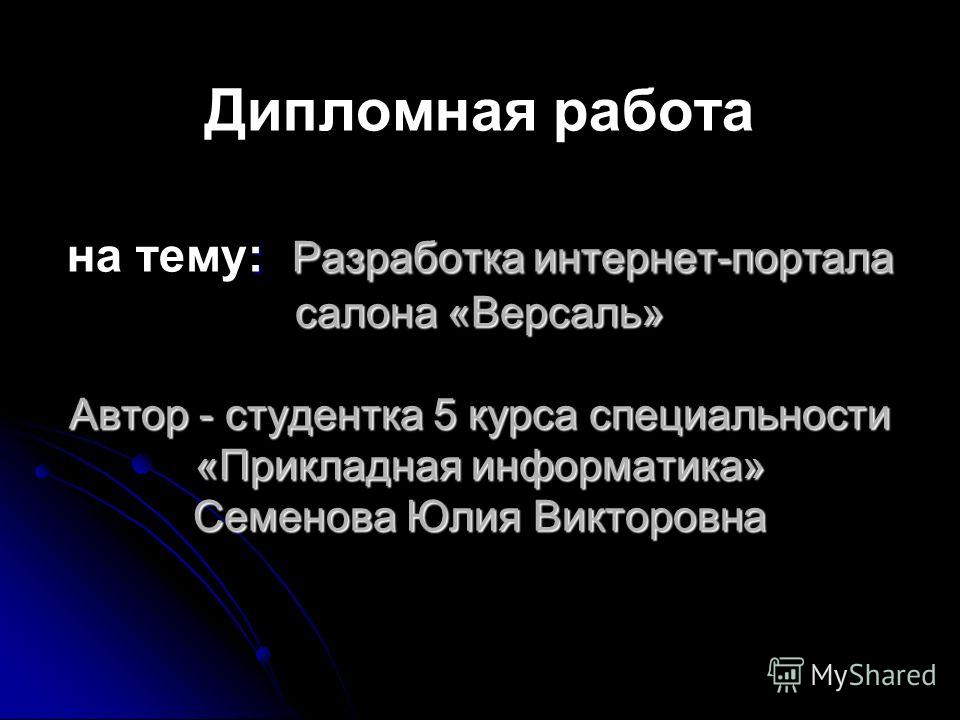 Дипломная работа

на тему: Разработка интернет-портала салона «Версаль»

Автор - студентка 5 курса специальности «Прикладная информатика» Семенова Юлия Викторовна

MyShared